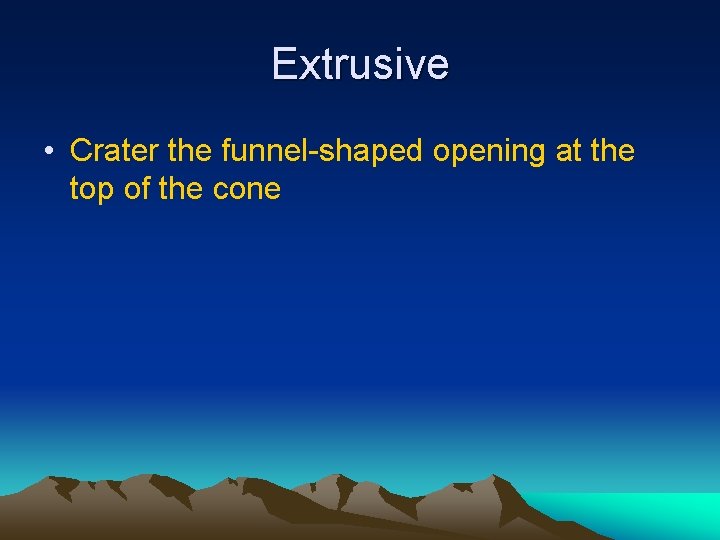 Extrusive

• Crater the funnel-shaped opening at the top of the cone